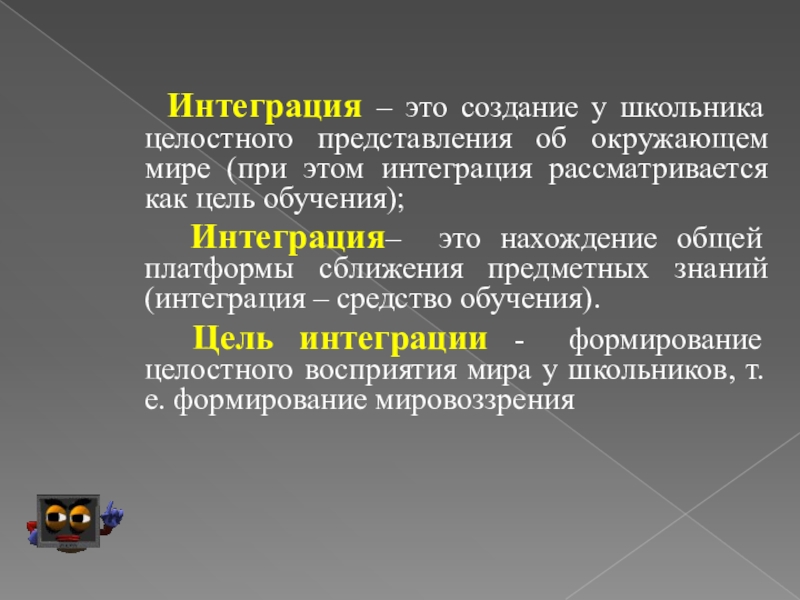 Интеграция – это создание у школьника целостного представления об окружающем мире (при этом интеграция рассматривается как цель обучения);

Интеграция– это нахождение общей платформы сближения предметных знаний (интеграция – средство обучения).

Цель интеграции - формирование целостного восприятия мира у школьников, т. е. формирование мировоззрения